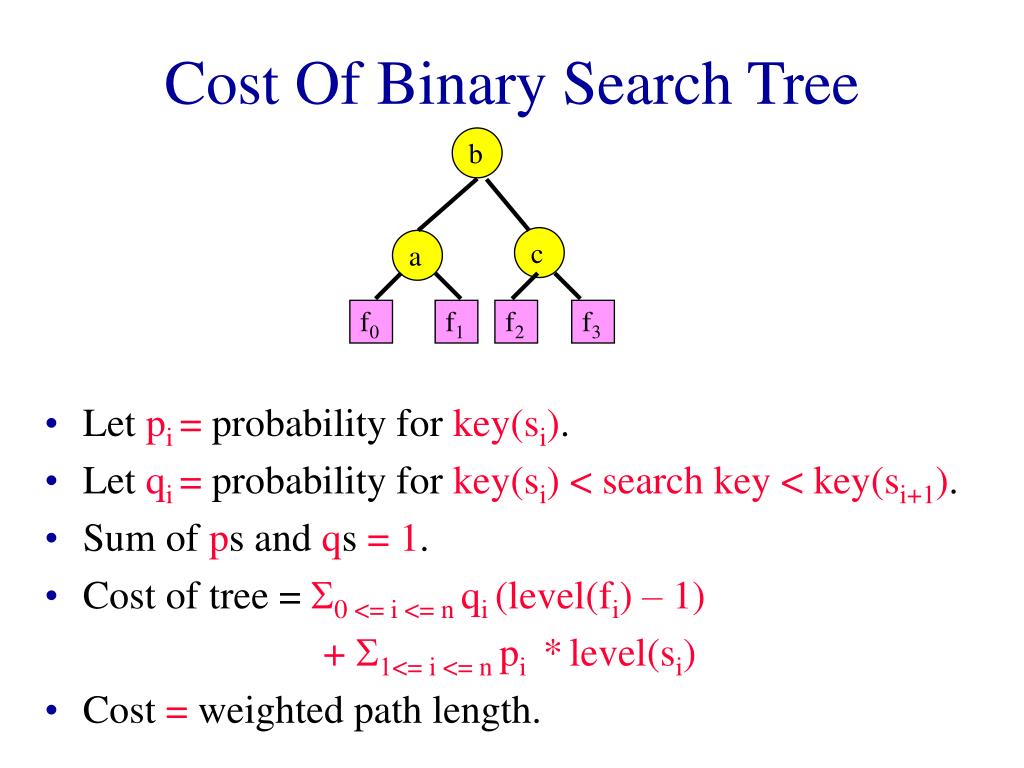 Cost Of Binary Search Tree

b

a

c

$f_0$ $f_1$ $f_2$ $f_3$

• Let $p_i$ = probability for key($s_i$).

• Let $q_i$ = probability for key($s_i$) < search key < key($s_{i+1}$).

• Sum of ps and qs = 1.

• Cost of tree = $\Sigma_{0 <= i <= n}$ $q_i$ (level($f_i$) – 1) + $\Sigma_{1<= i <= n}$ $p_i$ * level($s_i$)

• Cost = weighted path length.